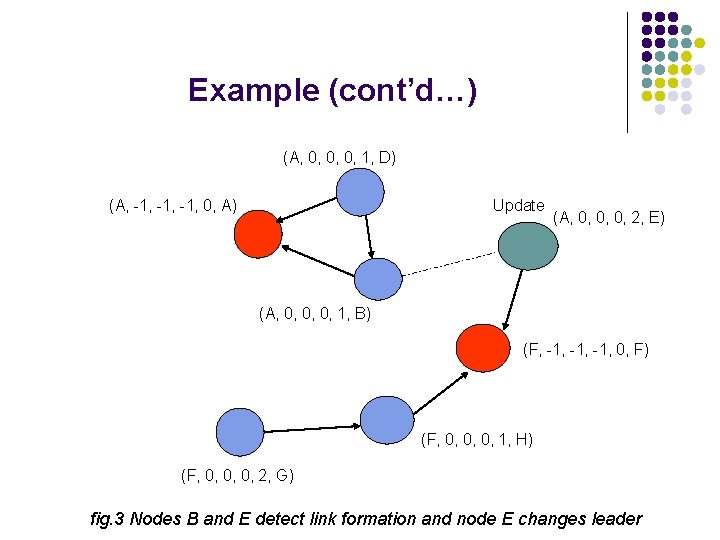 Example (cont'd…)

(A, 0, 0, 0, 1, D)

(A, -1, -1, -1, 0, A)

Update

(A, 0, 0, 0, 2, E)

(A, 0, 0, 0, 1, B)

(F, -1, -1, -1, 0, F)

(F, 0, 0, 0, 1, H)

(F, 0, 0, 0, 2, G)

fig.3 Nodes B and E detect link formation and node E changes leader